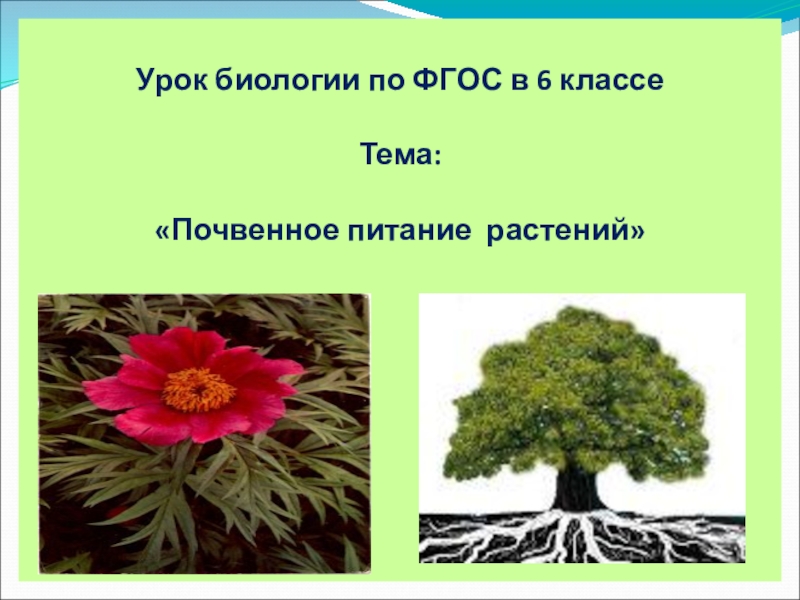 Урок биологии по ФГОС в 6 классе

Тема:

«Почвенное питание растений»